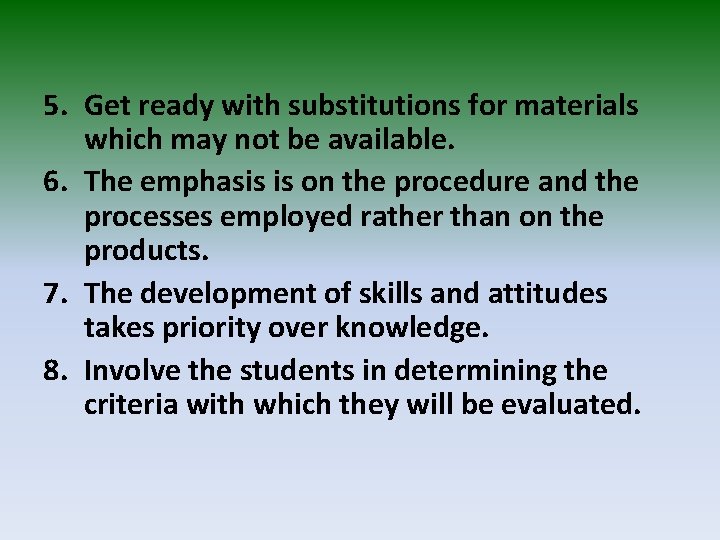 5. Get ready with substitutions for materials which may not be available.
6. The emphasis is on the procedure and the processes employed rather than on the products.
7. The development of skills and attitudes takes priority over knowledge.
8. Involve the students in determining the criteria with which they will be evaluated.